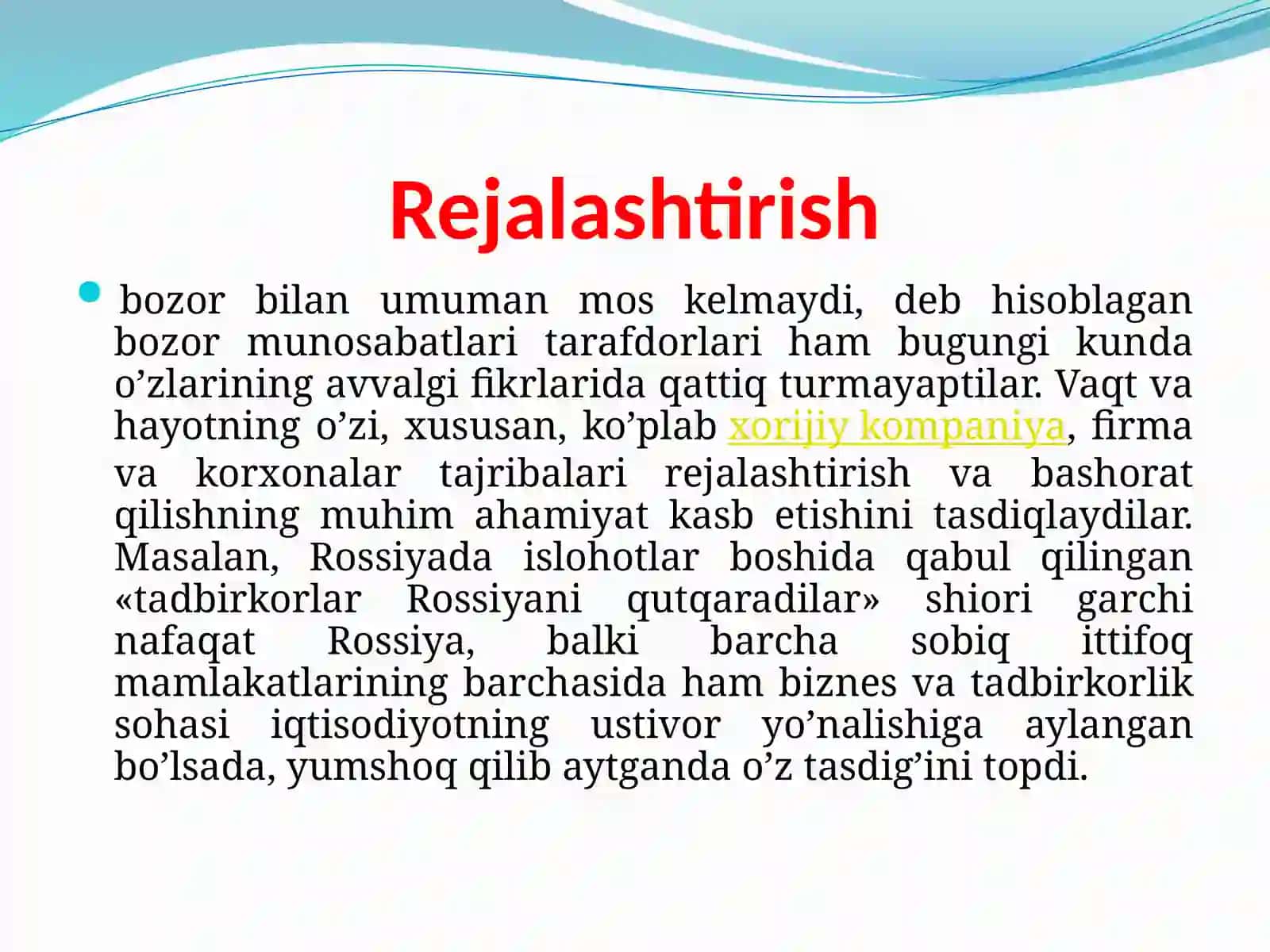 Rejalashtirish

bozor bilan umuman mos kelmaydi, deb hisoblagan bozor munosabatlari tarafdorlari ham bugungi kunda o’zlarining avvalgi fikrlarida qattiq turmayaptilar. Vaqt va hayotning o’zi, xususan, ko’plab xorijiy kompaniya, firma va korxonalar tajribalari rejalashtirish va bashorat qilishning muhim ahamiyat kasb etishini tasdiqlaydilar. Masalan, Rossiyada islohotlar boshida qabul qilingan «tadbirkorlar Rossiyani qutqaradilar» shiori garchi nafaqat Rossiya, balki barcha sobiq ittifoq mamlakatlarining barchasida ham biznes va tadbirkorlik sohasi iqtisodiyotning ustivor yo’nalishiga aylangan bo’lsada, yumshoq qilib aytganda o’z tasdig’ini topdi.